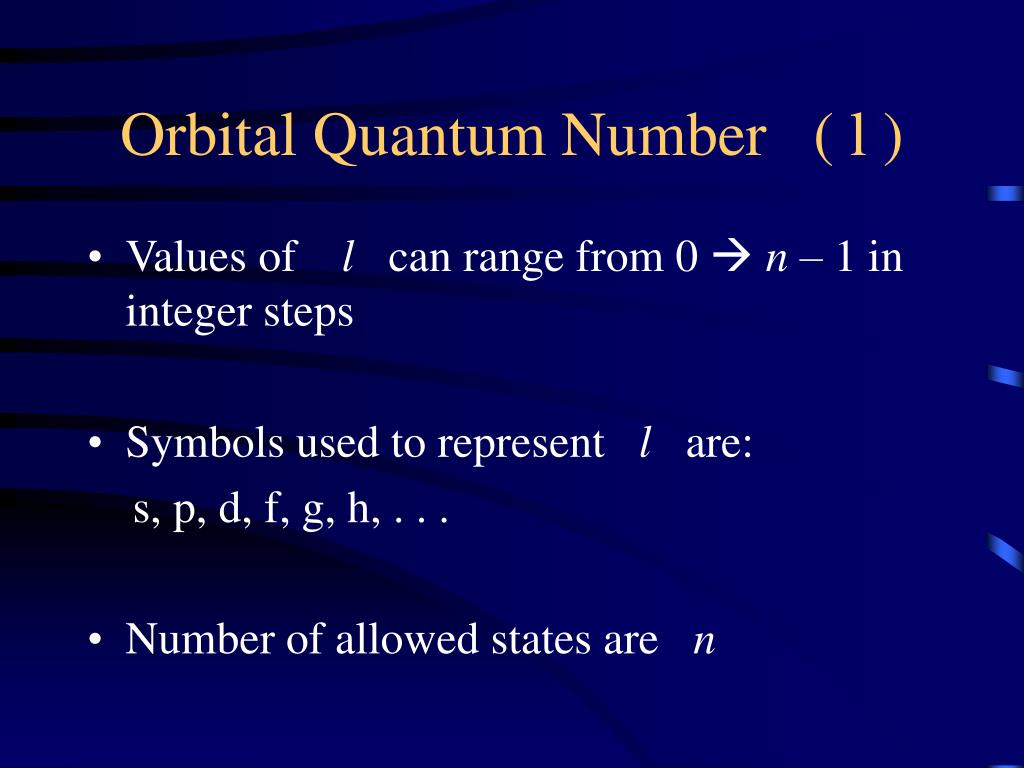 Orbital Quantum Number ( l )

• Values of $l$ can range from 0 → $n$ – 1 in integer steps

• Symbols used to represent $l$ are:
s, p, d, f, g, h, . . .

• Number of allowed states are $n$